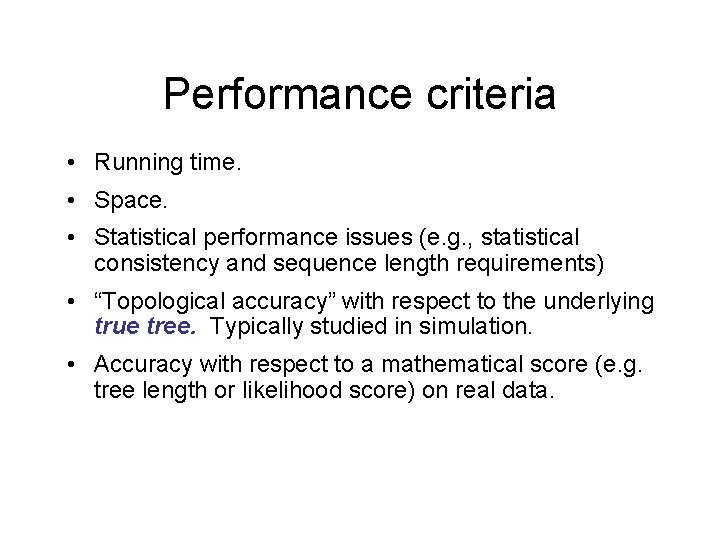 Performance criteria

• Running time.

• Space.

• Statistical performance issues (e.g., statistical consistency and sequence length requirements)

• “Topological accuracy” with respect to the underlying true tree. Typically studied in simulation.

• Accuracy with respect to a mathematical score (e.g. tree length or likelihood score) on real data.